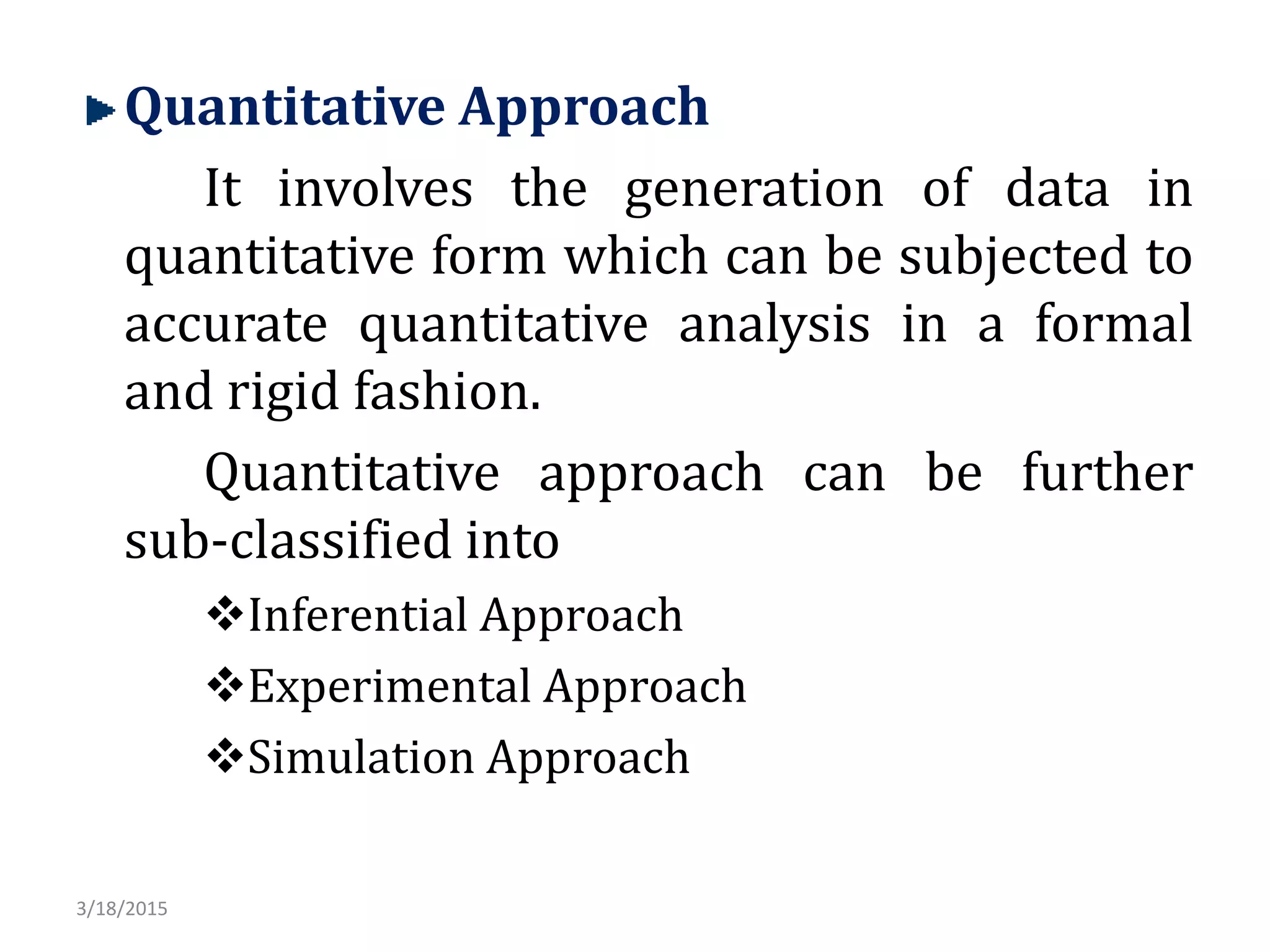 Quantitative Approach

It involves the generation of data in quantitative form which can be subjected to accurate quantitative analysis in a formal and rigid fashion.

Quantitative approach can be further sub-classified into

❖Inferential Approach

❖Experimental Approach

❖Simulation Approach

3/18/2015